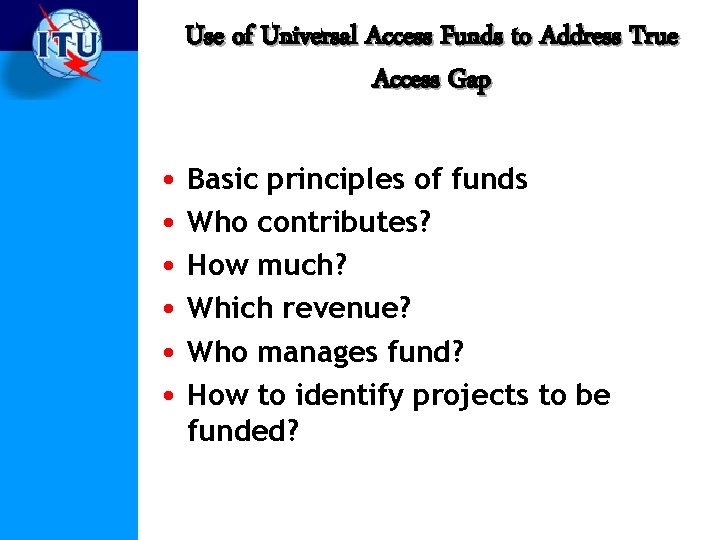 ITU

Use of Universal Access Funds to Address True Access Gap

• Basic principles of funds
• Who contributes?
• How much?
• Which revenue?
• Who manages fund?
• How to identify projects to be funded?